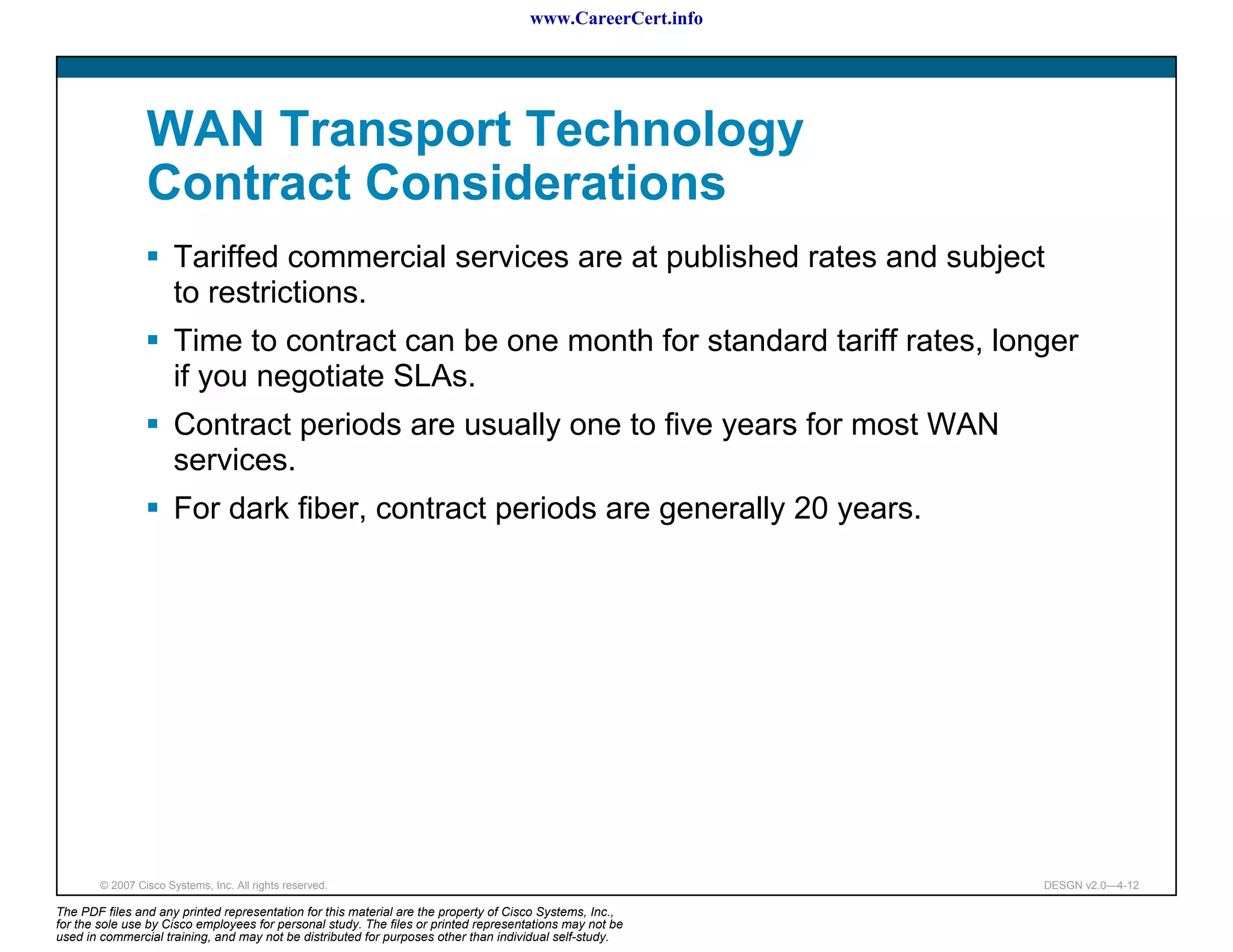 www.CareerCert.info

WAN Transport Technology Contract Considerations

▪ Tariffed commercial services are at published rates and subject to restrictions.

▪ Time to contract can be one month for standard tariff rates, longer if you negotiate SLAs.

▪ Contract periods are usually one to five years for most WAN services.

▪ For dark fiber, contract periods are generally 20 years.

© 2007 Cisco Systems, Inc. All rights reserved.

DESGN v2.0—4-12

The PDF files and any printed representation for this material are the property of Cisco Systems, Inc., for the sole use by Cisco employees for personal study. The files or printed representations may not be used in commercial training, and may not be distributed for purposes other than individual self-study.